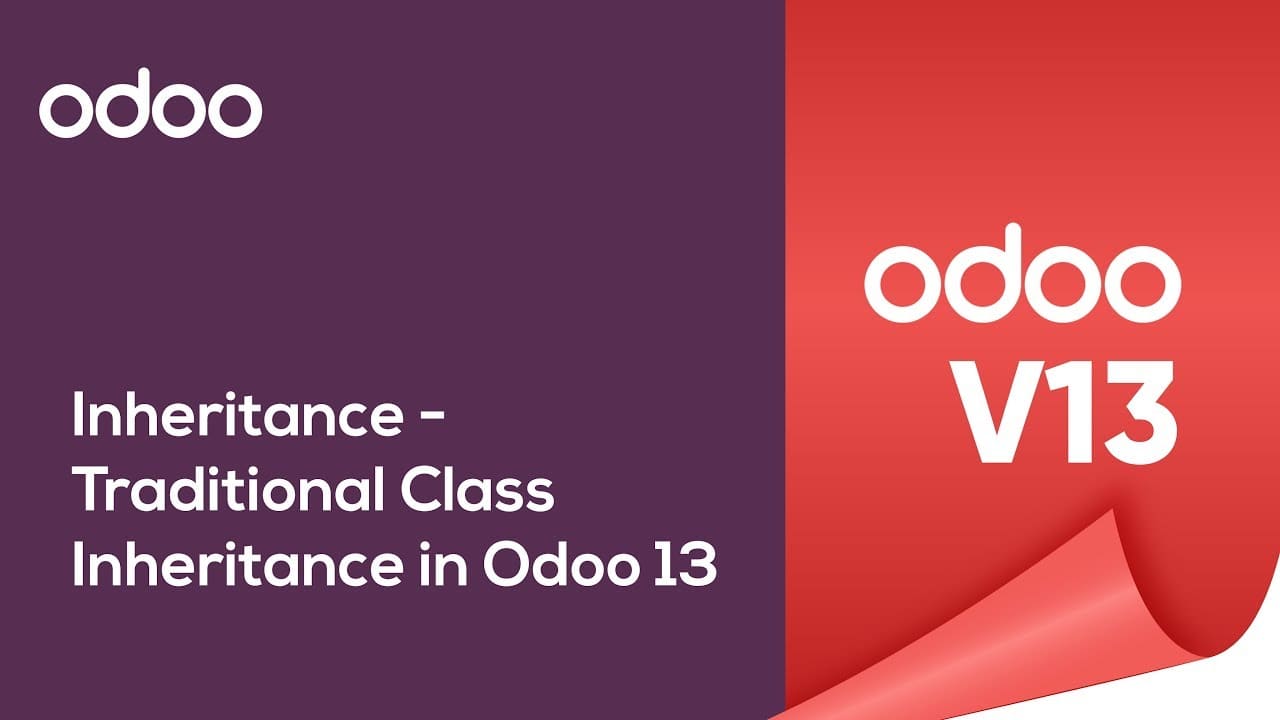 odoo

Inheritance - Traditional Class Inheritance in Odoo 13

odoo
V13